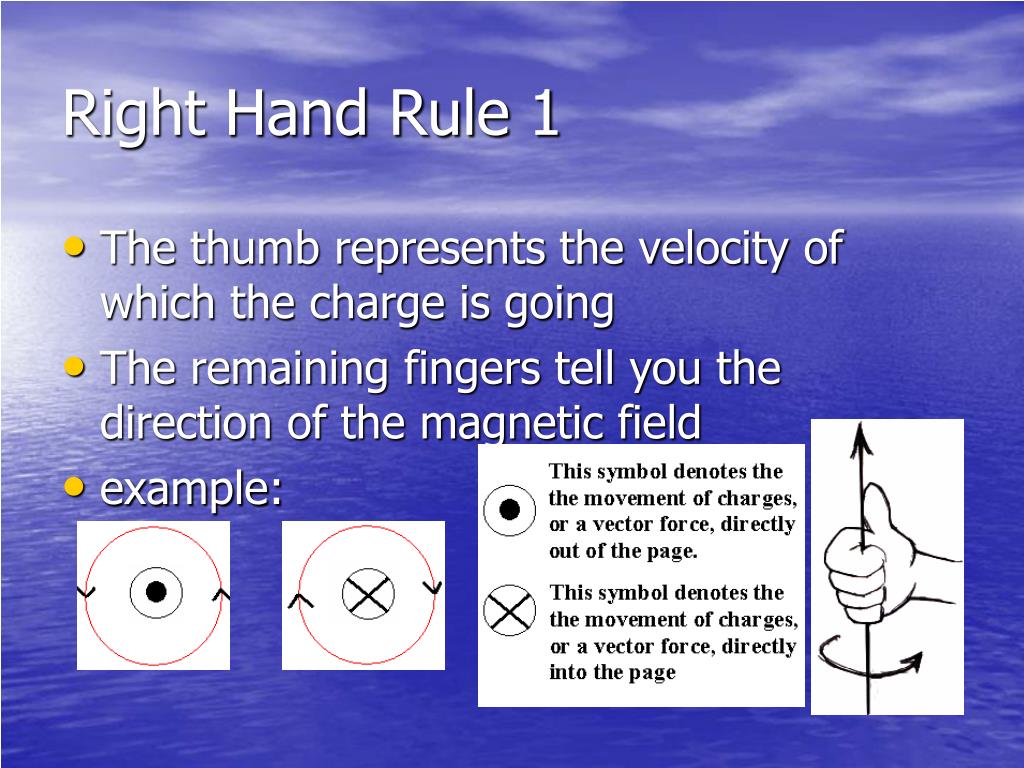 Right Hand Rule 1

• The thumb represents the velocity of which the charge is going
• The remaining fingers tell you the direction of the magnetic field
• example:

This symbol denotes the the movement of charges, or a vector force, directly out of the page.

This symbol denotes the the movement of charges, or a vector force, directly into the page